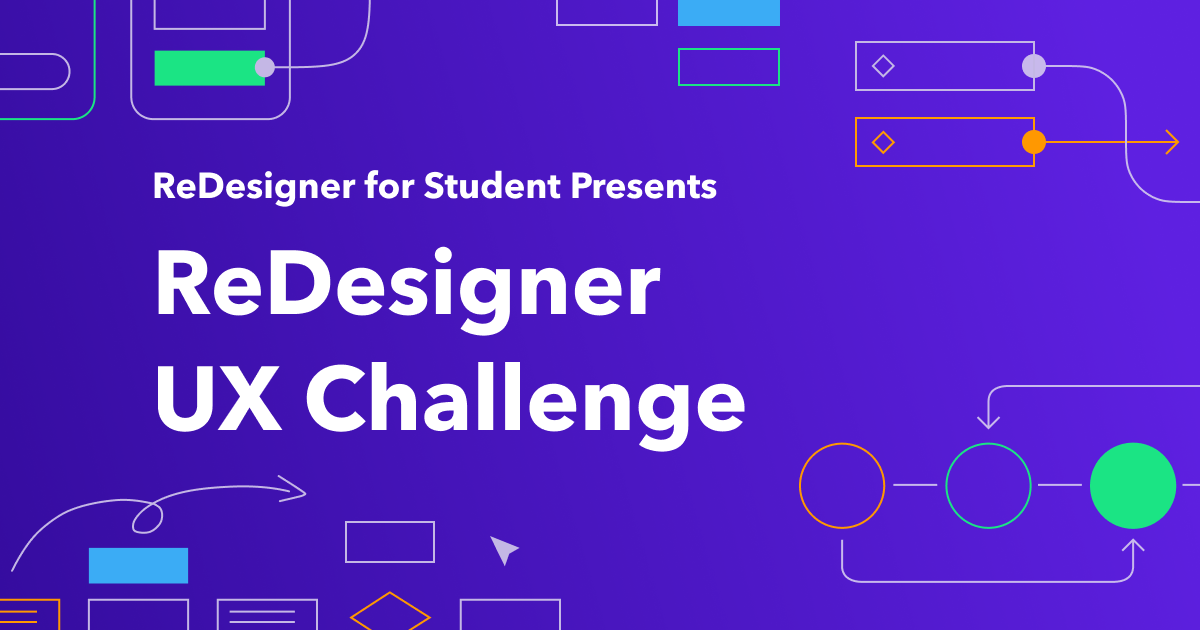 ReDesigner for Student Presents

ReDesigner UX Challenge